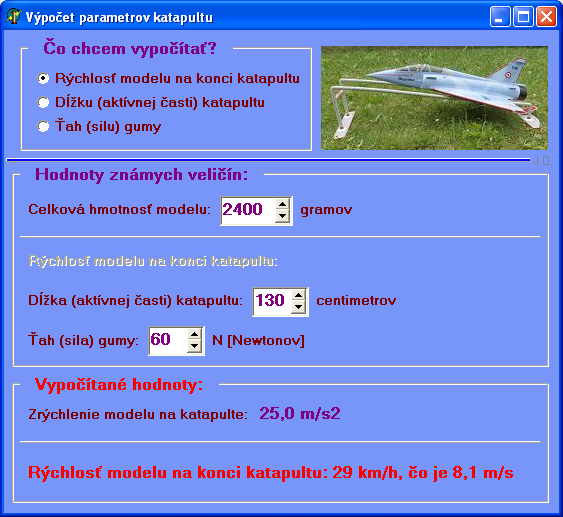 Výpočet parametrov katapultu

Čo chcem vypočítať?

Rýchlosť modelu na konci katapultu

Dĺžku (aktívnej časti) katapultu

Ťah (silu) gumy

J.O.

Hodnoty známych veličín:

Celková hmotnosť modelu: 2400 gramov

Rýchlosť modelu na konci katapultu:

Dĺžka (aktívnej časti) katapultu: 130 centimetrov

Ťah (sila) gumy: 60 N [Newtonov]

Vypočítané hodnoty:

Zrýchlenie modelu na katapulte: 25,0 m/s2

Rýchlosť modelu na konci katapultu: 29 km/h, čo je 8,1 m/s